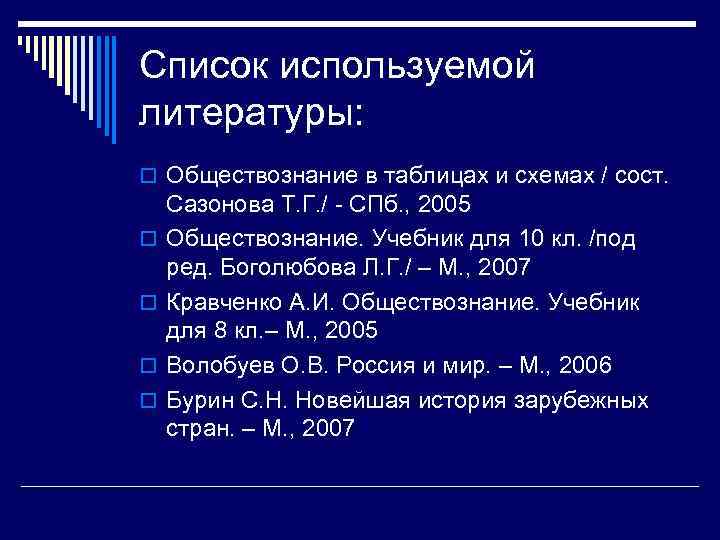 Список используемой литературы:

Обществознание в таблицах и схемах / сост. Сазонова Т.Г./ - СПб., 2005

Обществознание. Учебник для 10 кл. /под ред. Боголюбова Л.Г./ – М., 2007

Кравченко А.И. Обществознание. Учебник для 8 кл.– М., 2005

Волобуев О.В. Россия и мир. – М., 2006

Бурин С.Н. Новейшая история зарубежных стран. – М., 2007